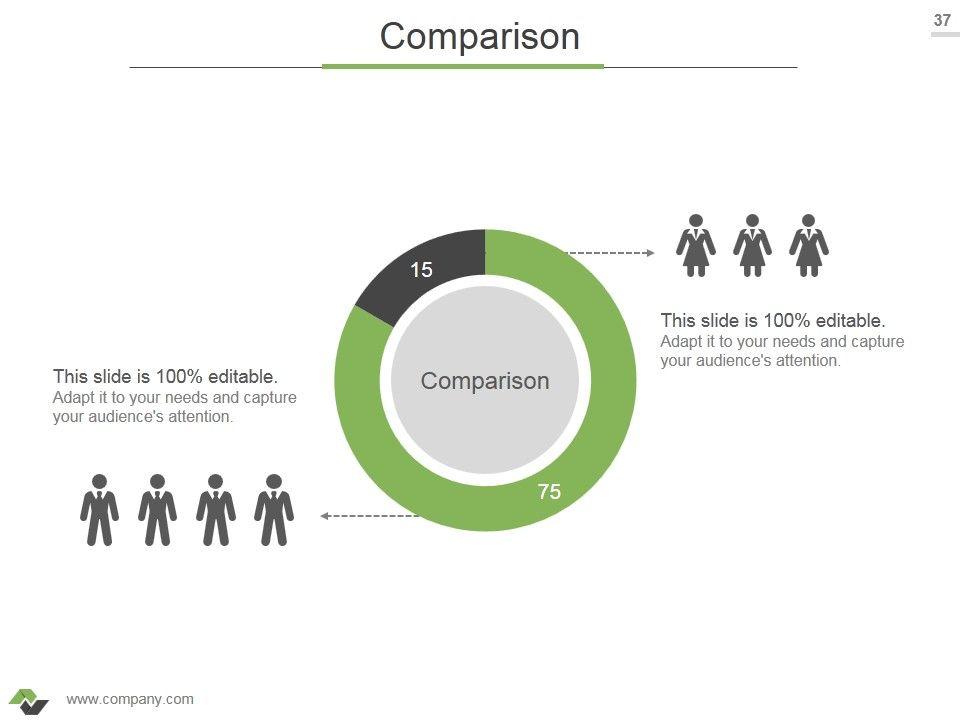 Comparison

37

15

Comparison

75

This slide is 100% editable.
Adapt it to your needs and capture your audience's attention.

This slide is 100% editable.
Adapt it to your needs and capture your audience's attention.

www.company.com